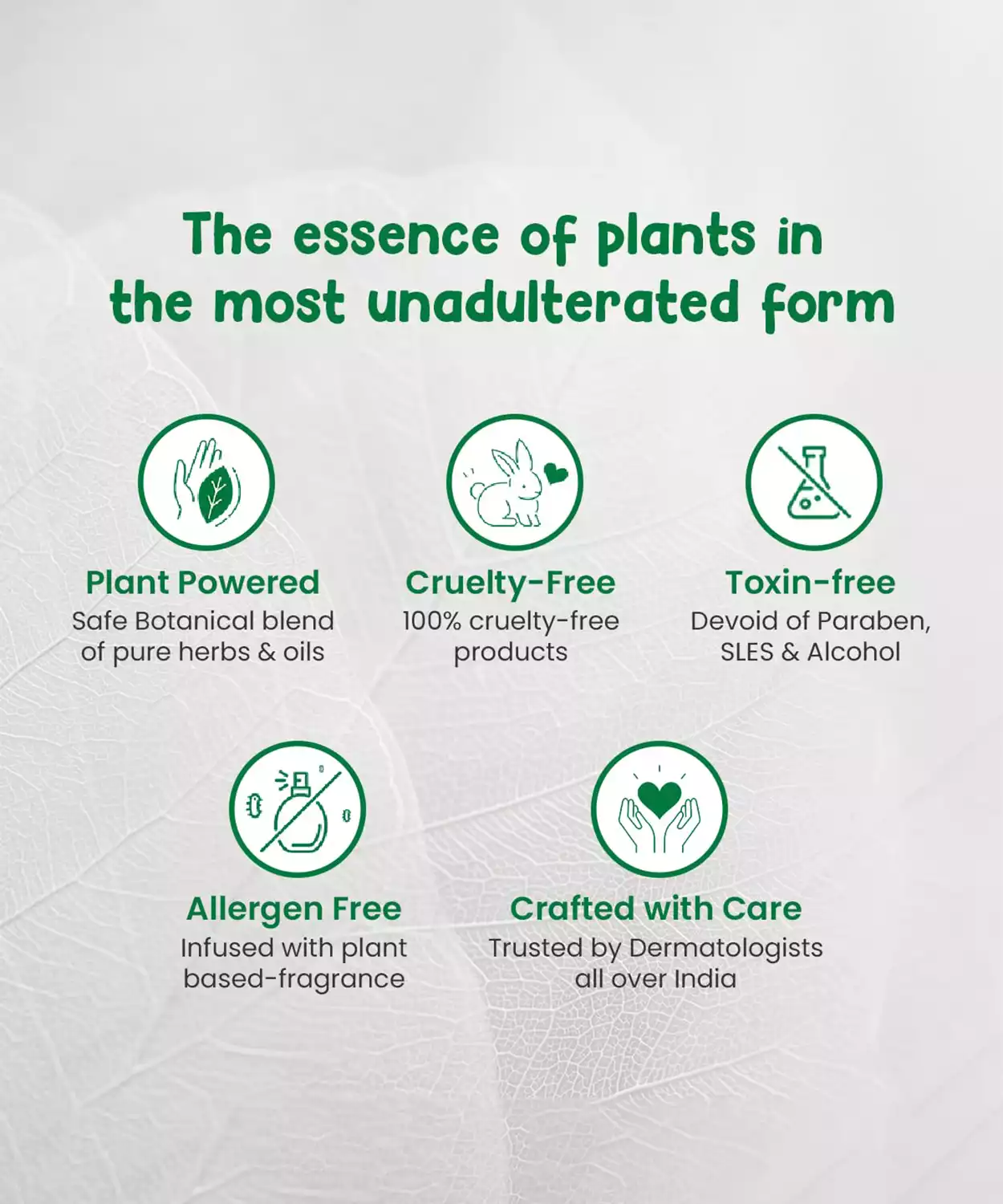 The essence of plants in the most unadulterated form

Plant Powered
Safe Botanical blend of pure herbs & oils

Cruelty-Free
100% cruelty-free products

Toxin-free
Devoid of Paraben, SLES & Alcohol

Allergen Free
Infused with plant based-fragrance

Crafted with Care
Trusted by Dermatologists all over India